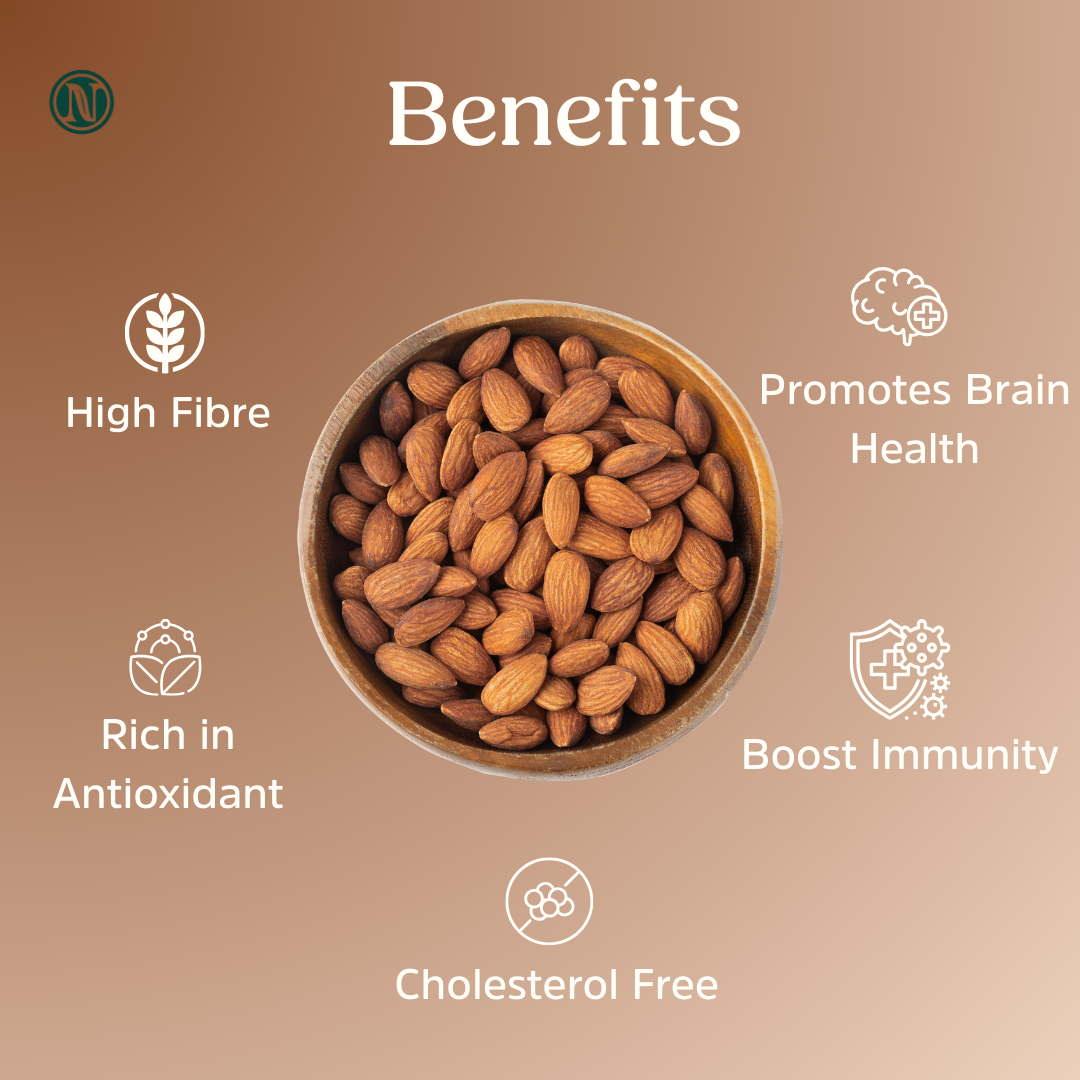 N

Benefits

High Fibre

Promotes Brain Health

Rich in Antioxidant

Boost Immunity

Cholesterol Free